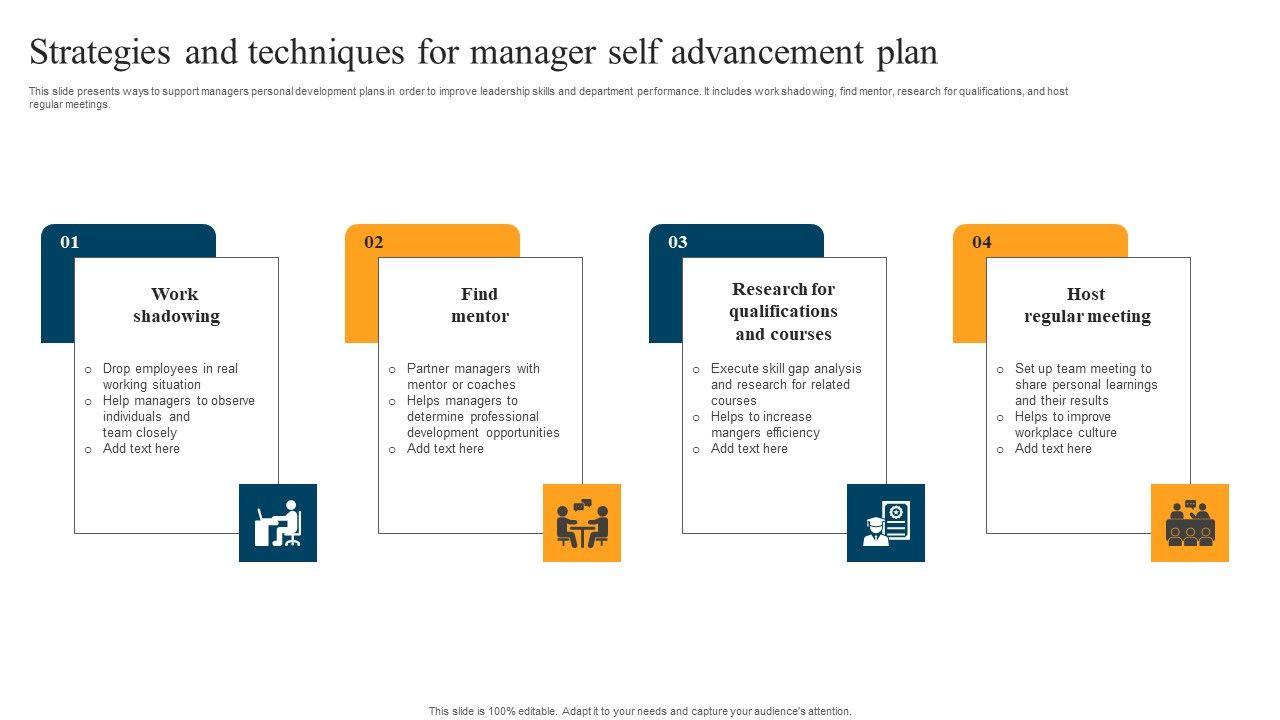 Strategies and techniques for manager self advancement plan

This slide presents ways to support managers personal development plans in order to improve leadership skills and department performance. It includes work shadowing, find mentor, research for qualifications, and host regular meetings.

01

Work shadowing

- Drop employees in real working situation
- Help managers to observe individuals and team closely
- Add text here

02

Find mentor

- Partner managers with mentor or coaches
- Helps managers to determine professional development opportunities
- Add text here

03

Research for qualifications and courses

- Execute skill gap analysis and research for related courses
- Helps to increase mangers efficiency
- Add text here

04

Host regular meeting

- Set up team meeting to share personal learnings and their results
- Helps to improve workplace culture
- Add text here

This slide is 100% editable. Adapt it to your needs and capture your audience's attention.